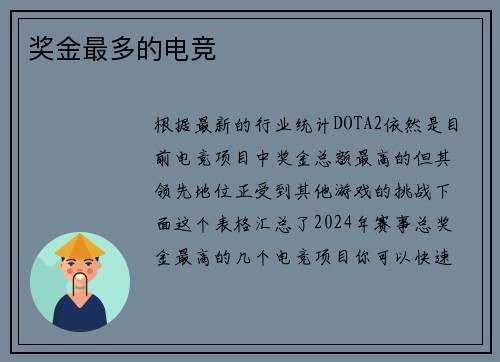 奖金最多的电竞

根据最新的行业统计DOTA2依然是目前电竞项目中奖金总额最高的但其领先地位正受到其他游戏的挑战下面这个表格汇总了2024年赛事总奖金最高的几个电竞项目你可以快速